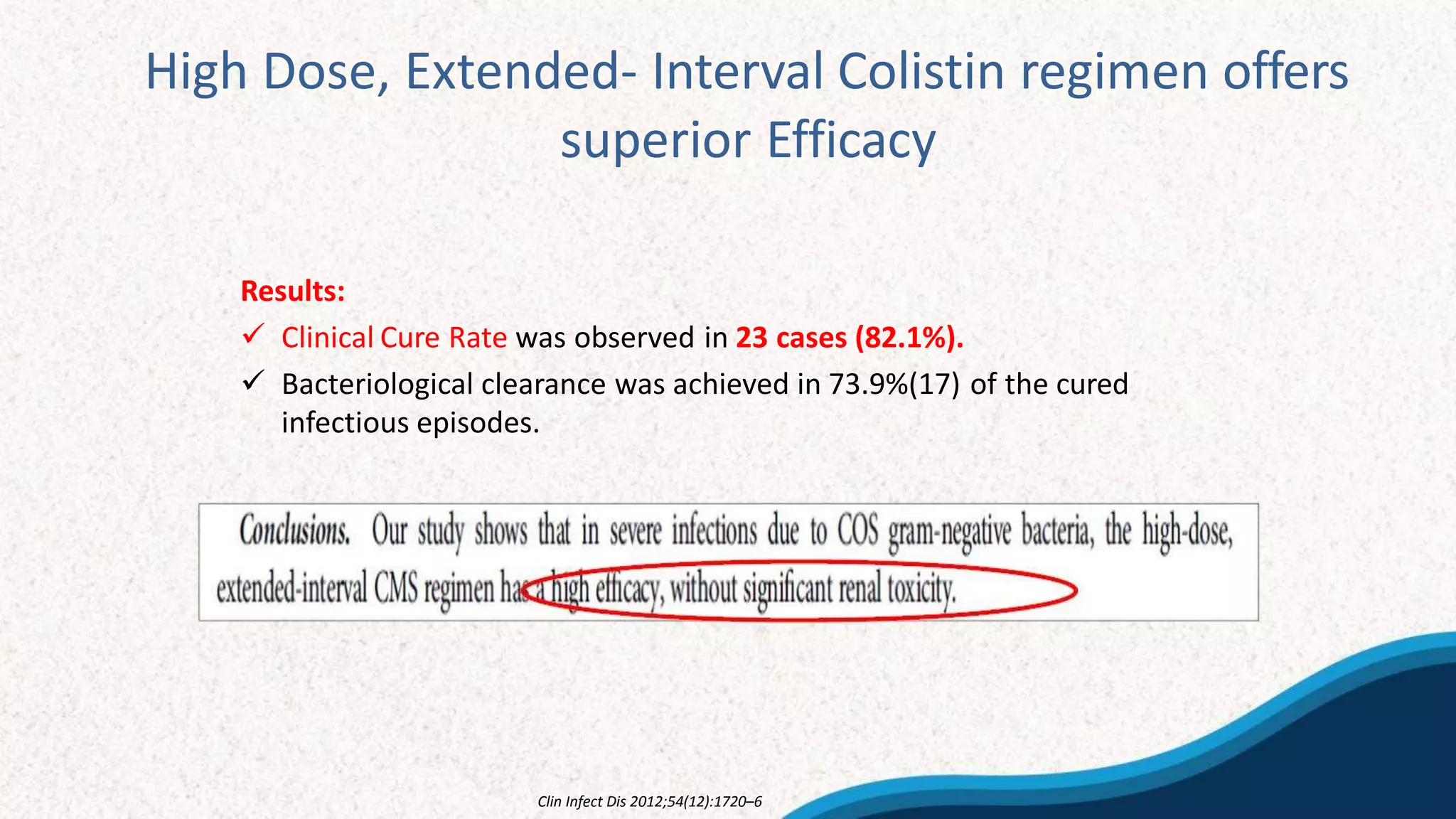 High Dose, Extended- Interval Colistin regimen offers superior Efficacy

Results:
✓ Clinical Cure Rate was observed in 23 cases (82.1%).
✓ Bacteriological clearance was achieved in 73.9%(17) of the cured infectious episodes.

Conclusions. Our study shows that in severe infections due to COS gram-negative bacteria, the high-dose, extended-interval CMS regimen has a high efficacy, without significant renal toxicity.

Clin Infect Dis 2012;54(12):1720–6